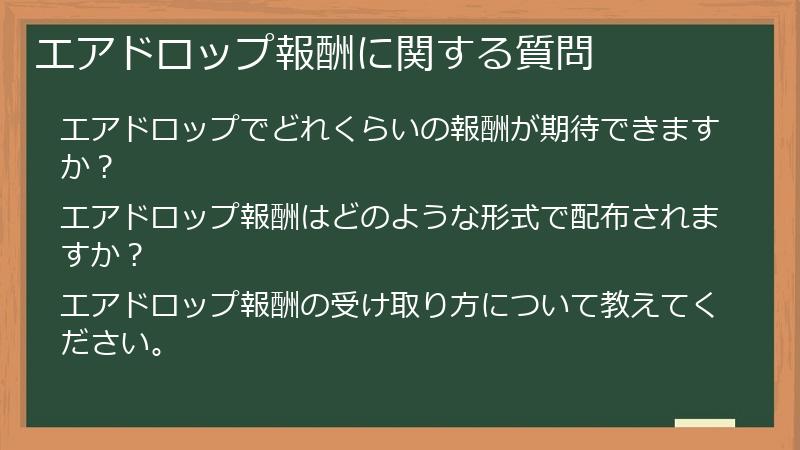 エアドロップ報酬に関する質問

エアドロップでどれくらいの報酬が期待できますか？

エアドロップ報酬はどのような形式で配布されますか？

エアドロップ報酬の受け取り方について教えてください。